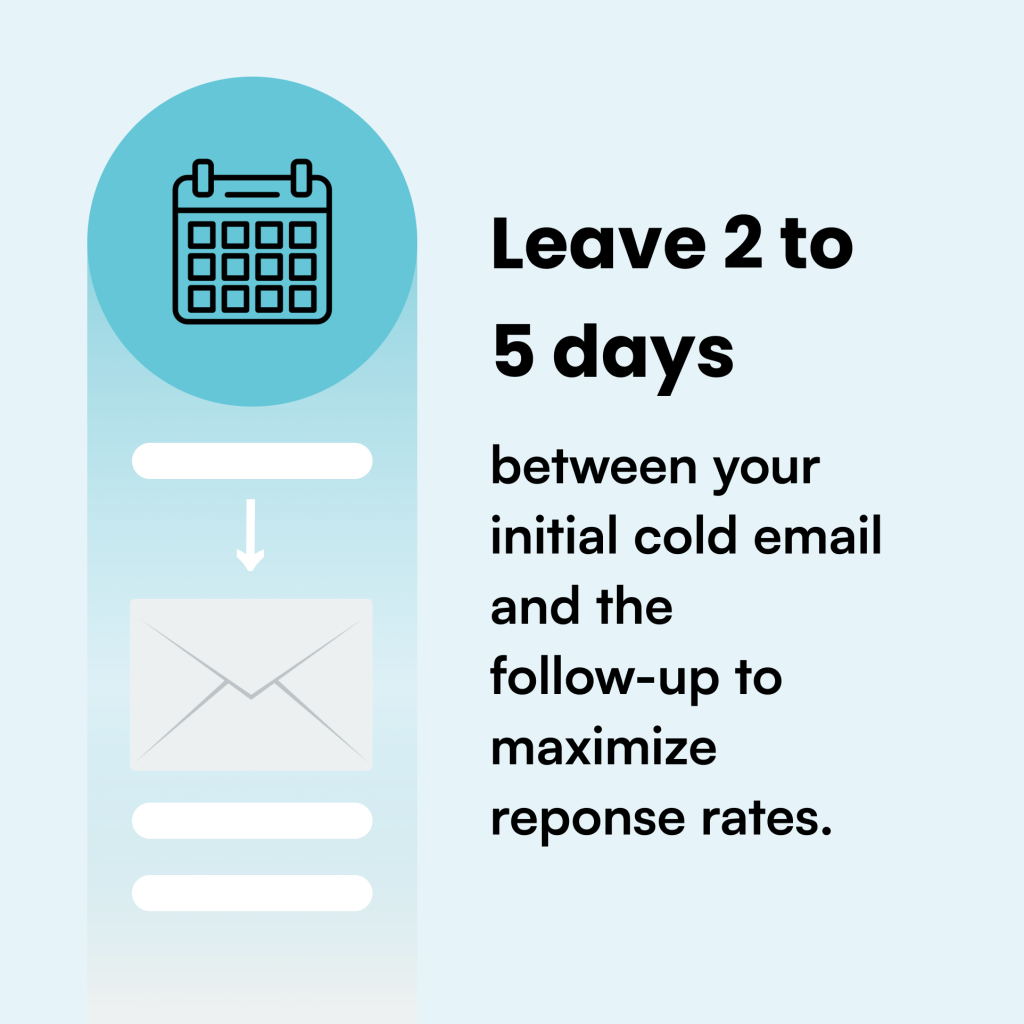 Leave 2 to 5 days

between your initial cold email and the follow-up to maximize reponse rates.